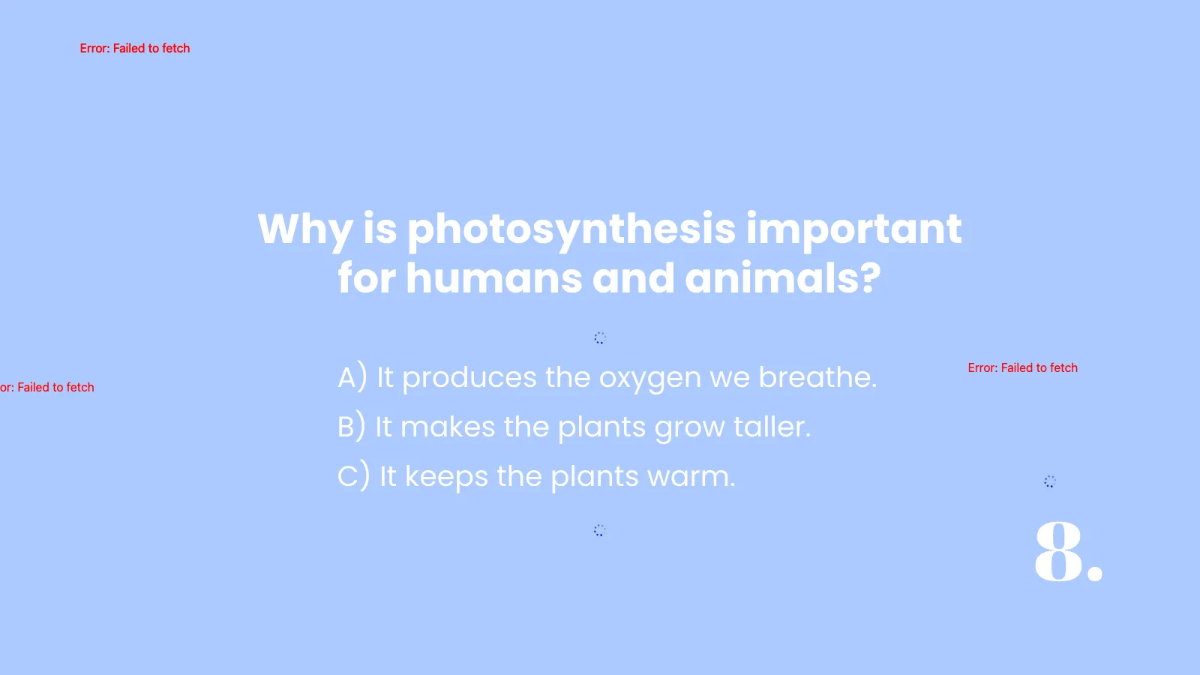 Error: Failed to fetch

Why is photosynthesis important for humans and animals?

or: Failed to fetch

Error: Failed to fetch

A) It produces the oxygen we breathe.

B) It makes the plants grow taller.

C) It keeps the plants warm.

8.